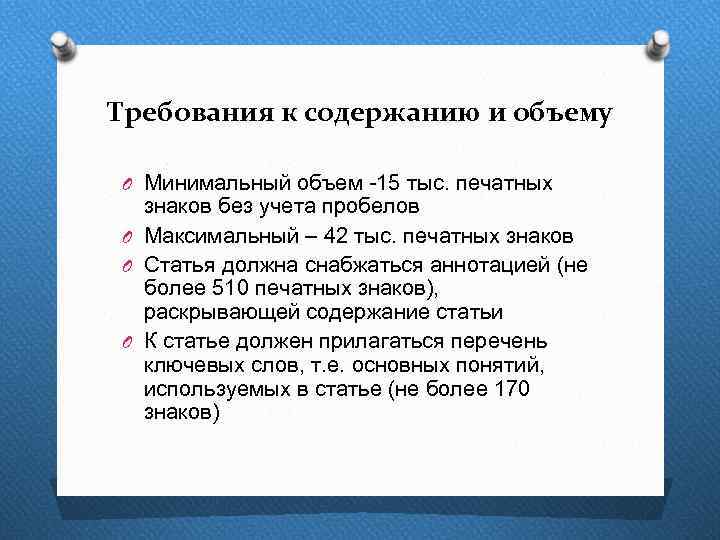 Требования к содержанию и объему

Минимальный объем -15 тыс. печатных знаков без учета пробелов

Максимальный – 42 тыс. печатных знаков

Статья должна снабжаться аннотацией (не более 510 печатных знаков), раскрывающей содержание статьи

К статье должен прилагаться перечень ключевых слов, т.е. основных понятий, используемых в статье (не более 170 знаков)